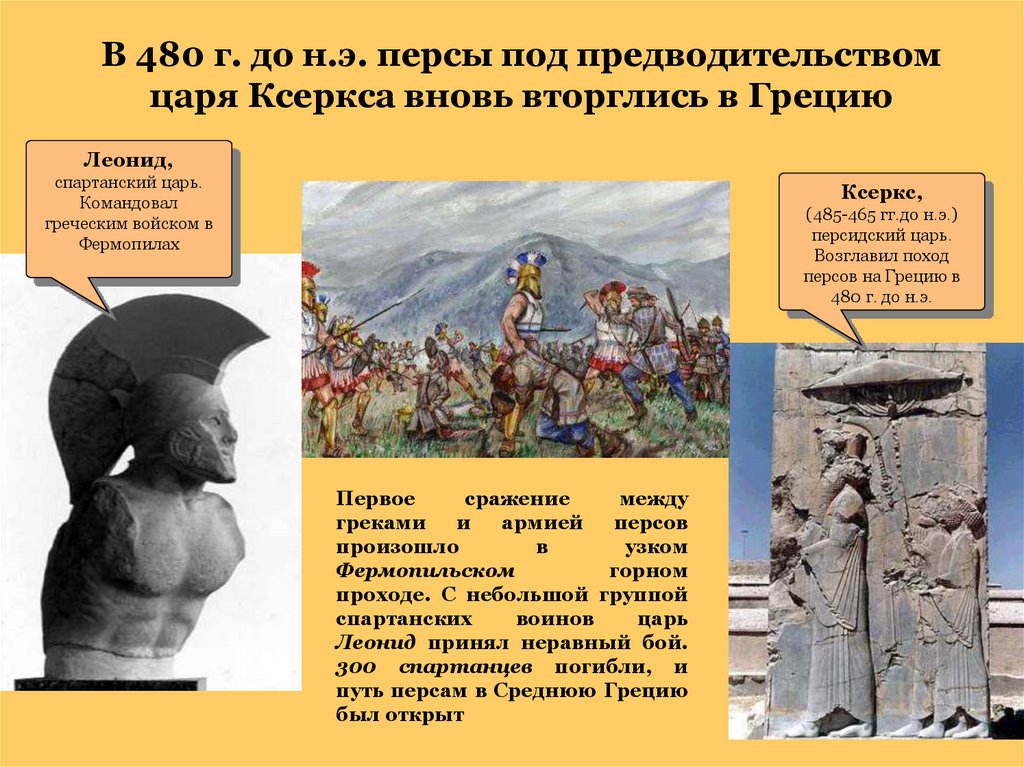 В 480 г. до н.э. персы под предводительством царя Ксеркса вновь вторглись в Грецию

Леонид,
спартанский царь. Командовал греческим войском в Фермопилах

Ксеркс,
(485-465 гг.до н.э.) персидский царь. Возглавил поход персов на Грецию в 480 г. до н.э.

Первое сражение между греками и армией персов произошло в узком Фермопильском горном проходе. С небольшой группой спартанских воинов царь Леонид принял неравный бой. 300 спартанцев погибли, и путь персам в Среднюю Грецию был открыт